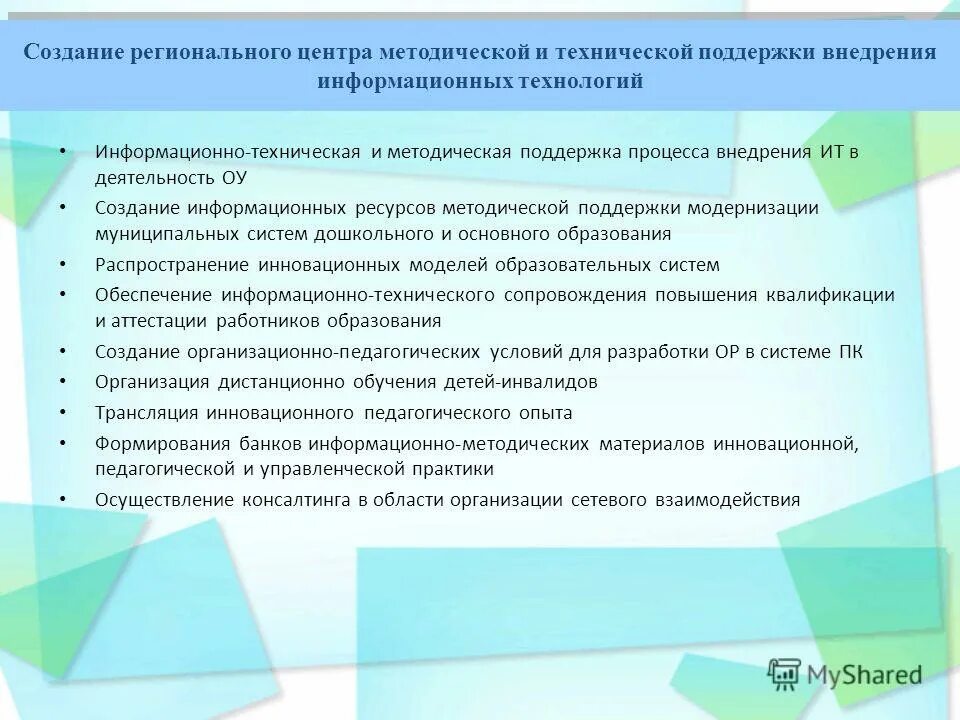 Создание регионального центра методической и технической поддержки внедрения информационных технологий

• Информационно-техническая и методическая поддержка процесса внедрения ИТ в деятельность ОУ
• Создание информационных ресурсов методической поддержки модернизации муниципальных систем дошкольного и основного образования
• Распространение инновационных моделей образовательных систем
• Обеспечение информационно-технического сопровождения повышения квалификации и аттестации работников образования
• Создание организационно-педагогических условий для разработки ОР в системе ПК
• Организация дистанционно обучения детей-инвалидов
• Трансляция инновационного педагогического опыта
• Формирования банков информационно-методических материалов инновационной, педагогической и управленческой практики
• Осуществление консалтинга в области организации сетевого взаимодействия

MyShared